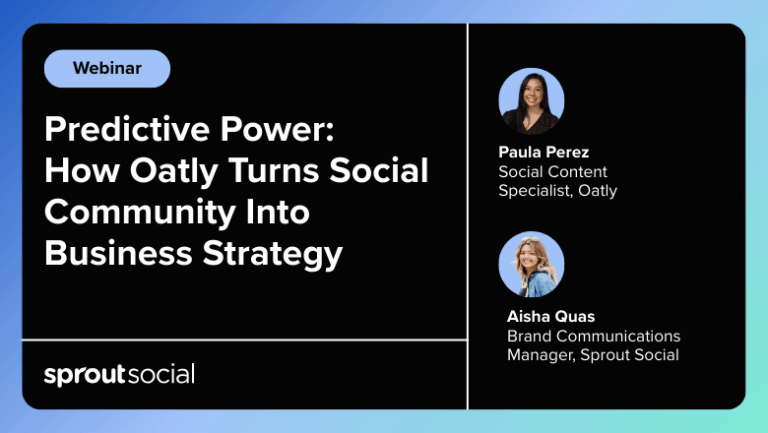 Webinar

Predictive Power: How Oatly Turns Social Community Into Business Strategy

sproutsocial

Paula Perez
Social Content Specialist, Oatly

Aisha Quas
Brand Communications Manager, Sprout Social